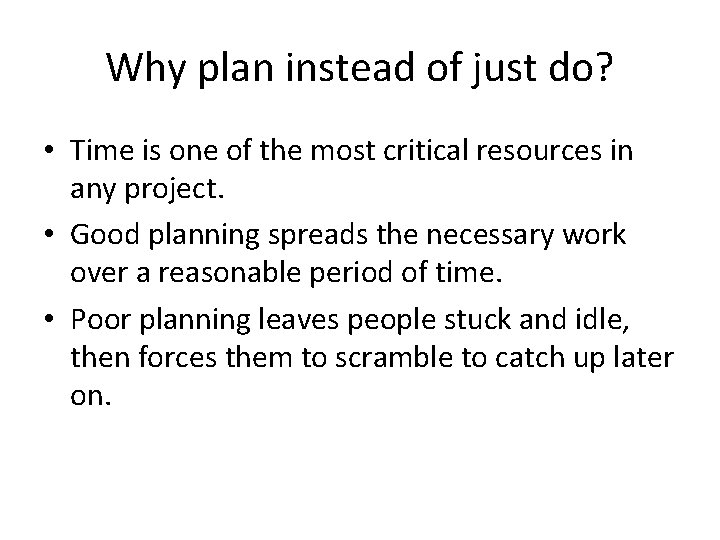 Why plan instead of just do?

• Time is one of the most critical resources in any project.

• Good planning spreads the necessary work over a reasonable period of time.

• Poor planning leaves people stuck and idle, then forces them to scramble to catch up later on.